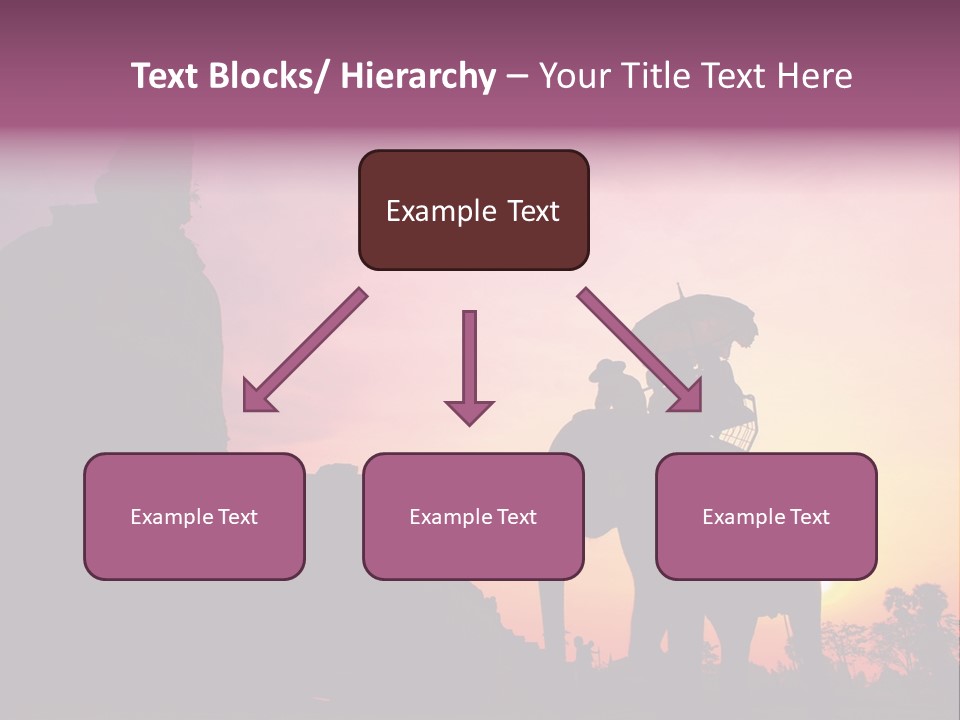 Text Blocks/ Hierarchy – Your Title Text Here

Example Text

Example Text

Example Text

Example Text